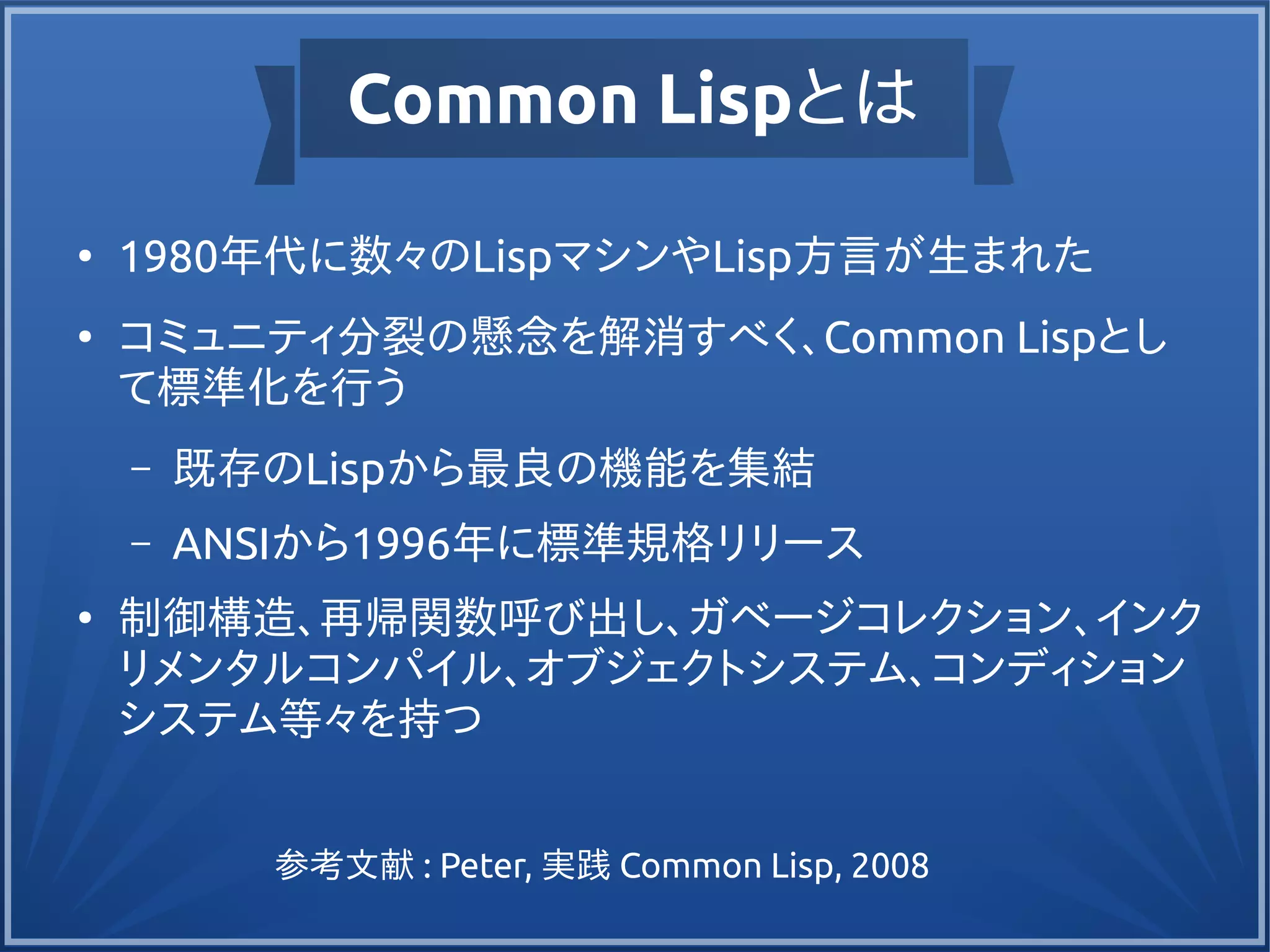 Common Lispとは

• 1980年代に数々のLispマシンやLisp方言が生まれた

• コミュニティ分裂の懸念を解消すべく、Common Lispとして標準化を行う

- 既存のLispから最良の機能を集結

- ANSIから1996年に標準規格リリース

• 制御構造、再帰関数呼び出し、ガベージコレクション、インクリメンタルコンパイル、オブジェクトシステム、コンディションシステム等々を持つ

参考文献 : Peter, 実践 Common Lisp, 2008